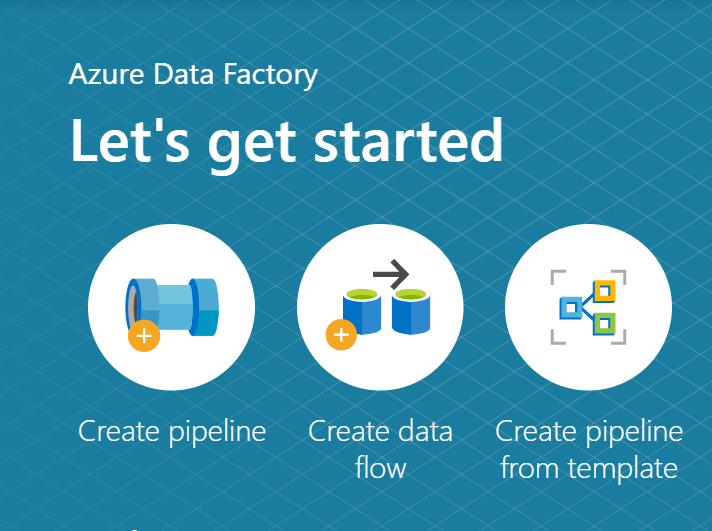 Azure Data Factory

Let's get started

Create pipeline

Create data flow

Create pipeline from template